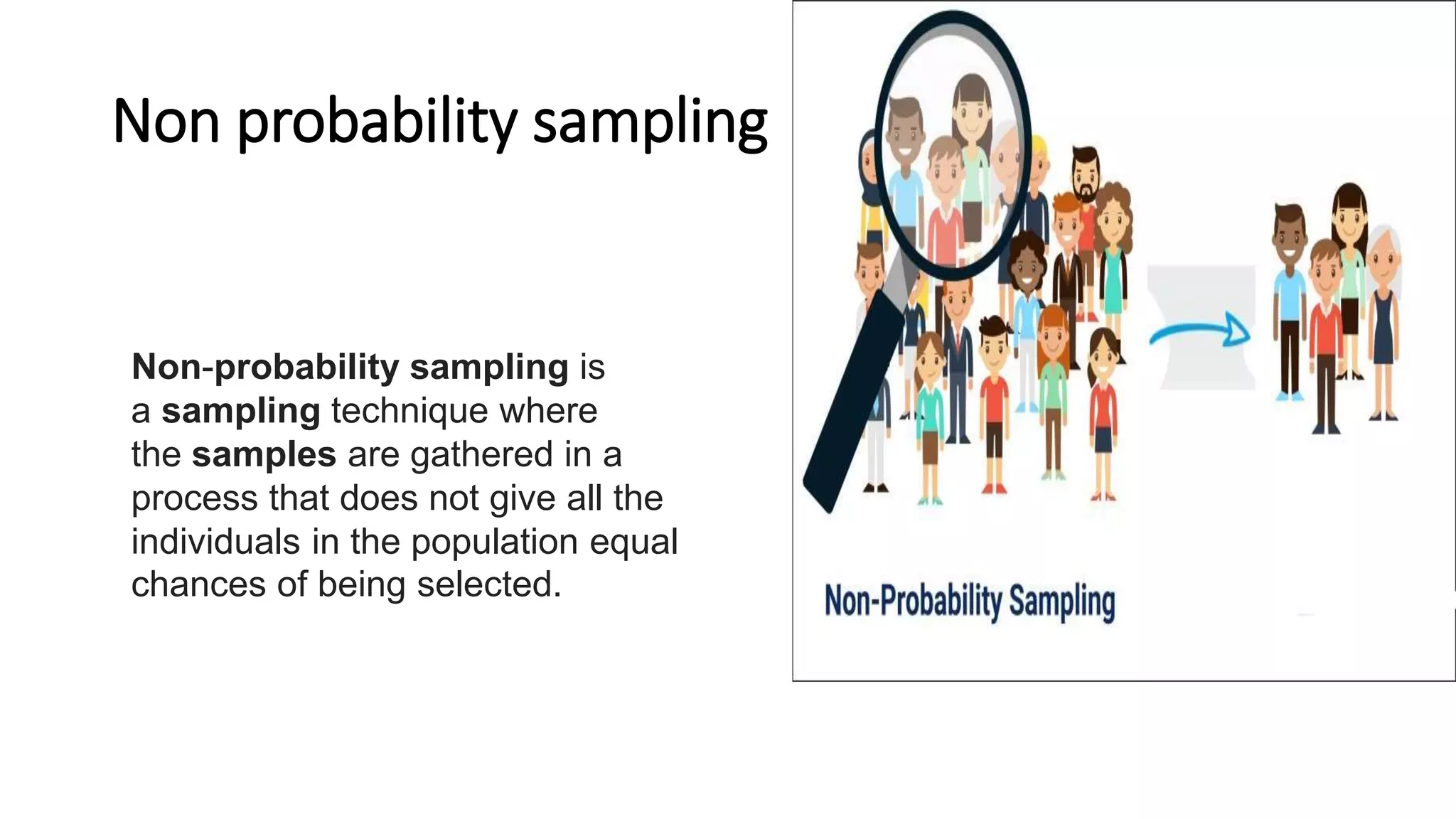 Non probability sampling

Non-probability sampling is a sampling technique where the samples are gathered in a process that does not give all the individuals in the population equal chances of being selected.

Non-Probability Sampling